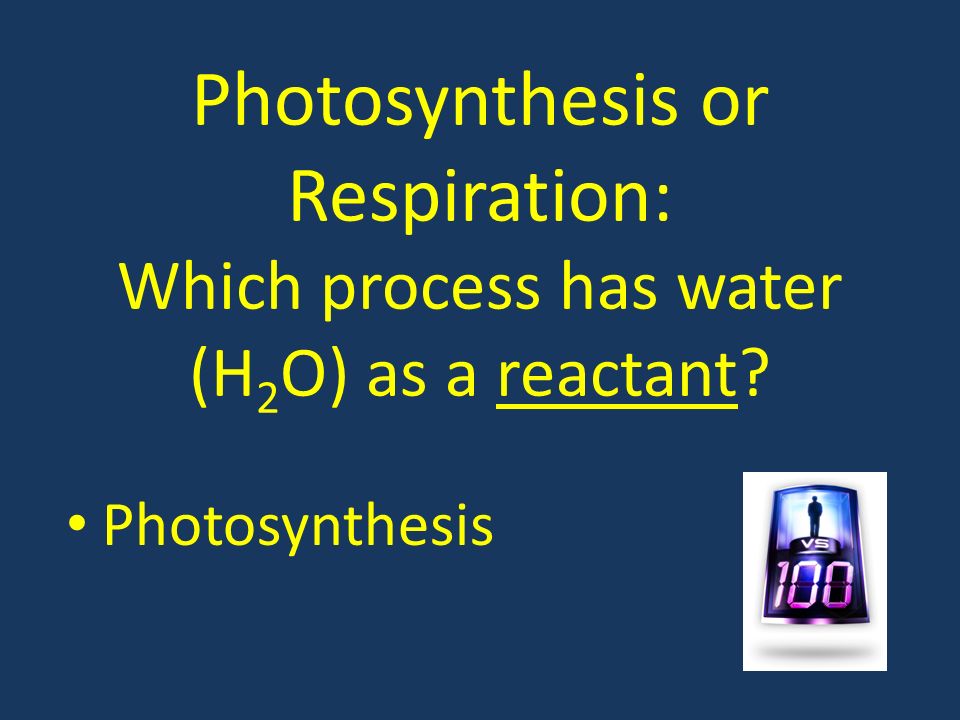 Photosynthesis or Respiration:
Which process has water ($H_2O$) as a reactant?

• Photosynthesis

VS
100